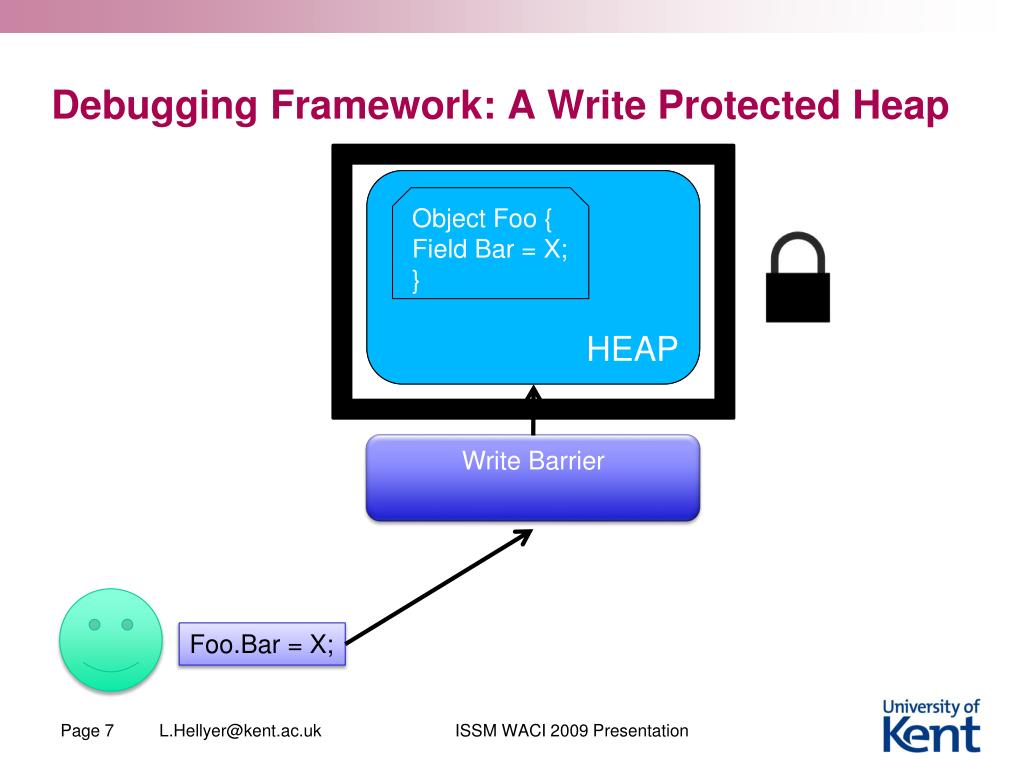 Debugging Framework: A Write Protected Heap

Object Foo {
Field Bar = X;
}

HEAP

Write Barrier

Foo.Bar = X;

Page 7 L.Hellyer@kent.ac.uk ISSM WACI 2009 Presentation

University of Kent